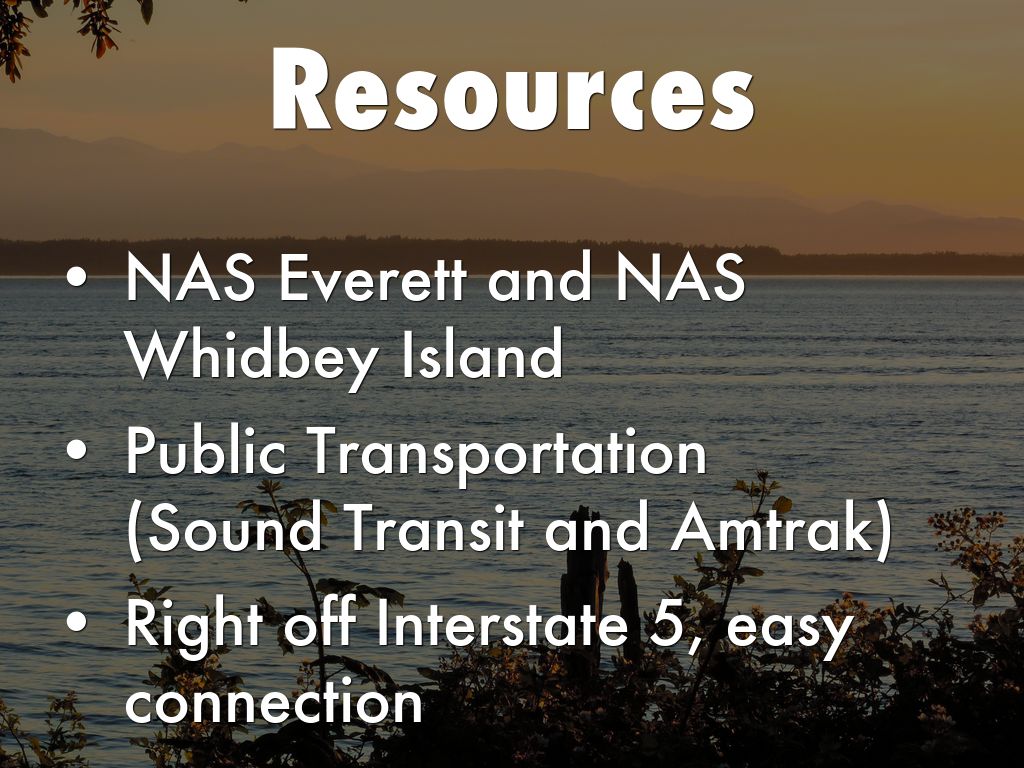 Resources

• NAS Everett and NAS Whidbey Island
• Public Transportation (Sound Transit and Amtrak)
• Right off Interstate 5, easy connection